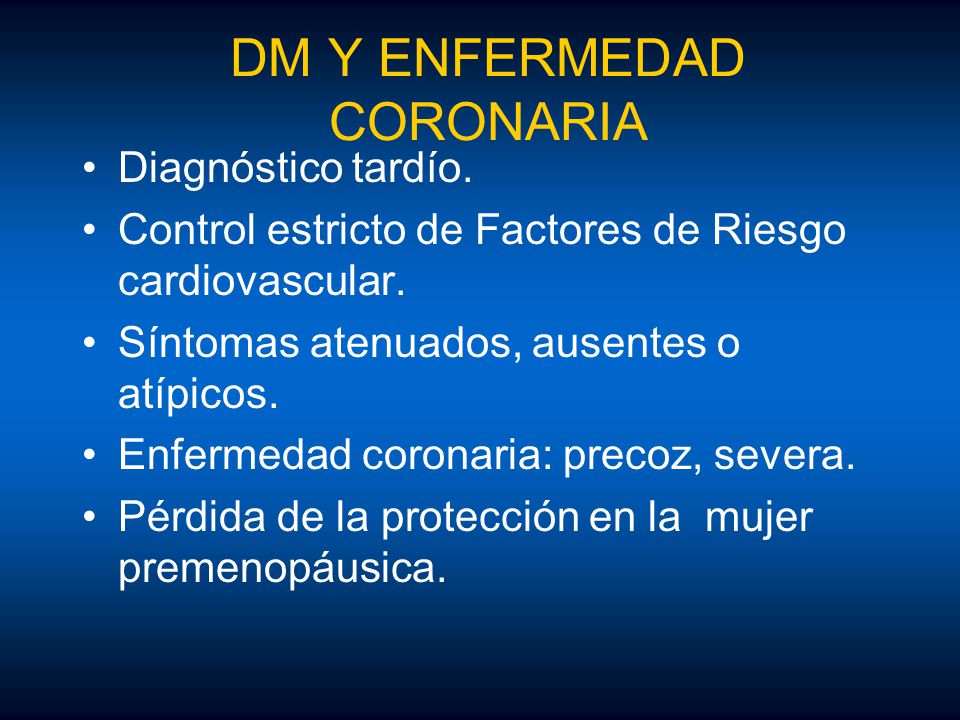 DM Y ENFERMEDAD CORONARIA

• Diagnóstico tardío.
• Control estricto de Factores de Riesgo cardiovascular.
• Síntomas atenuados, ausentes o atípicos.
• Enfermedad coronaria: precoz, severa.
• Pérdida de la protección en la mujer premenopáusica.